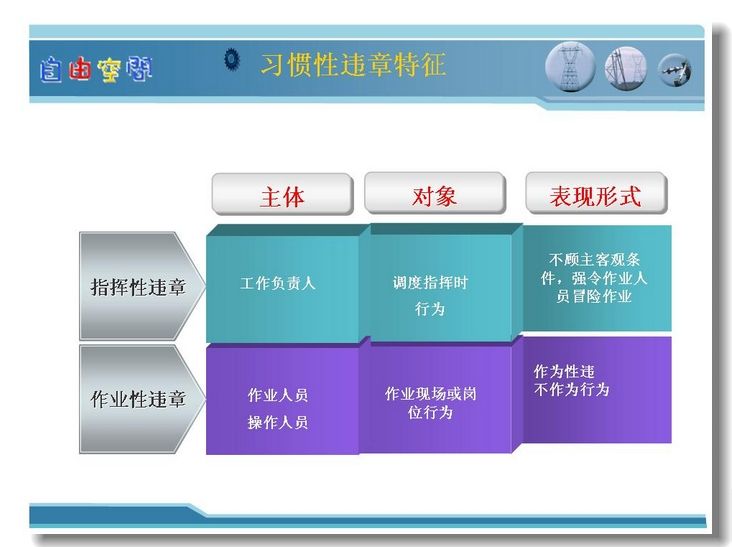 自由空间

习惯性违章特征

| | 主体 | 对象 | 表现形式 |
|---|---|---|---|
| 指挥性违章 | 工作负责人 | 调度指挥时行为 | 不顾主客观条件，强令作业人员冒险作业 |
| 作业性违章 | 作业人员 操作人员 | 作业现场或岗位行为 | 作为性违 不作为行为 |